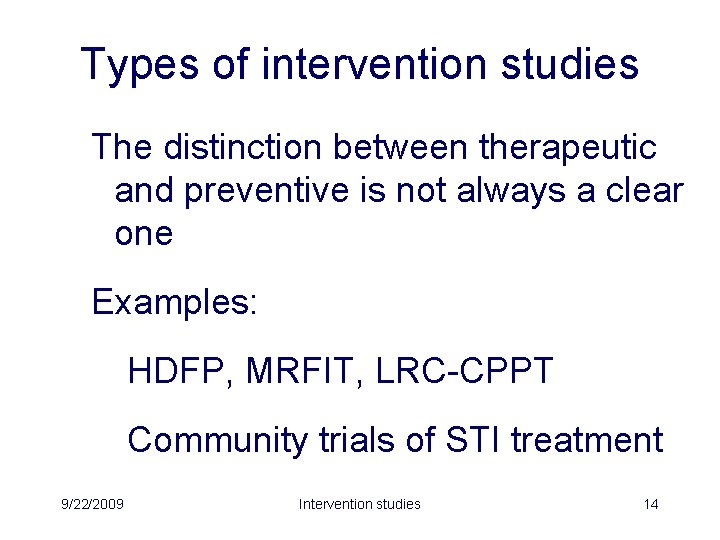 Types of intervention studies

The distinction between therapeutic and preventive is not always a clear one

Examples:

HDFP, MRFIT, LRC-CPPT

Community trials of STI treatment

9/22/2009 Intervention studies 14